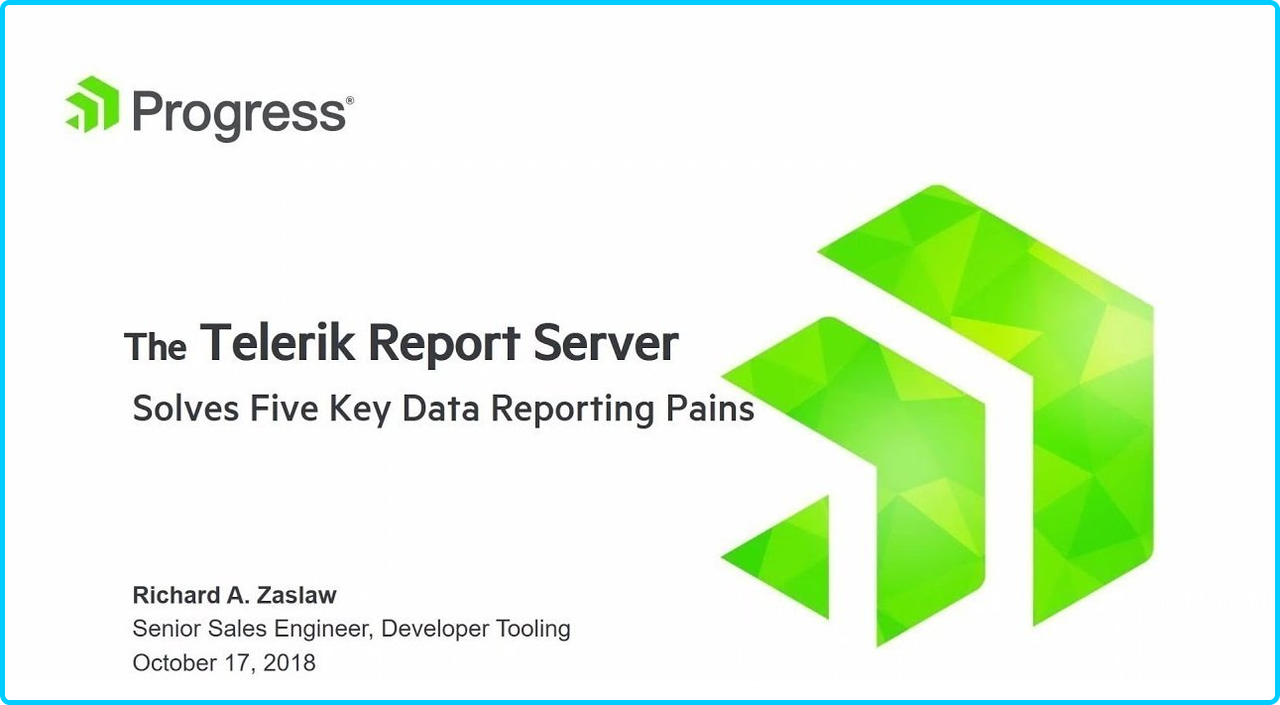 Progress®

The Telerik Report Server
Solves Five Key Data Reporting Pains

Richard A. Zaslaw
Senior Sales Engineer, Developer Tooling
October 17, 2018